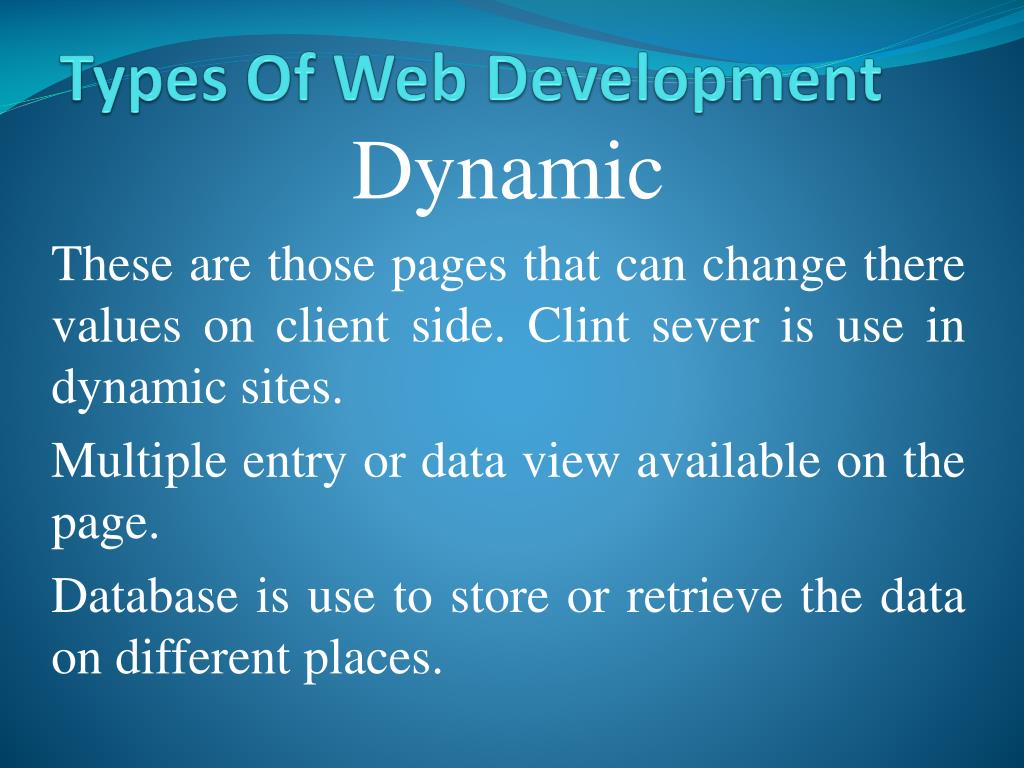 Types Of Web Development

Dynamic

These are those pages that can change there values on client side. Clint sever is use in dynamic sites.

Multiple entry or data view available on the page.

Database is use to store or retrieve the data on different places.